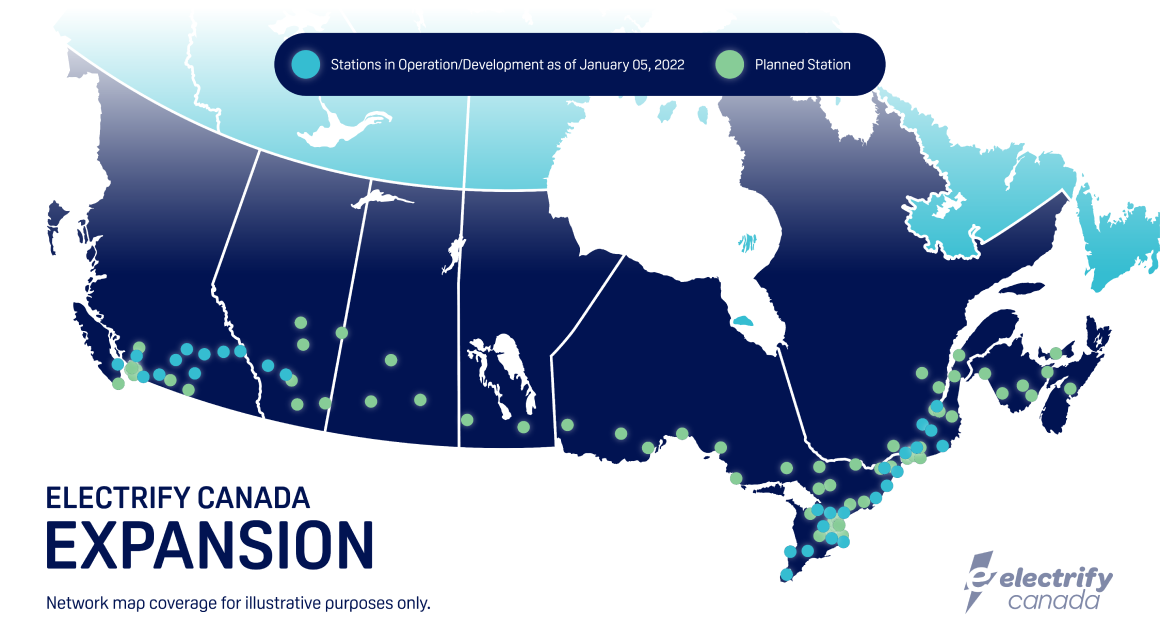 Stations in Operation/Development as of January 05, 2022

Planned Station

ELECTRIFY CANADA

EXPANSION

Network map coverage for illustrative purposes only.

electrify canada